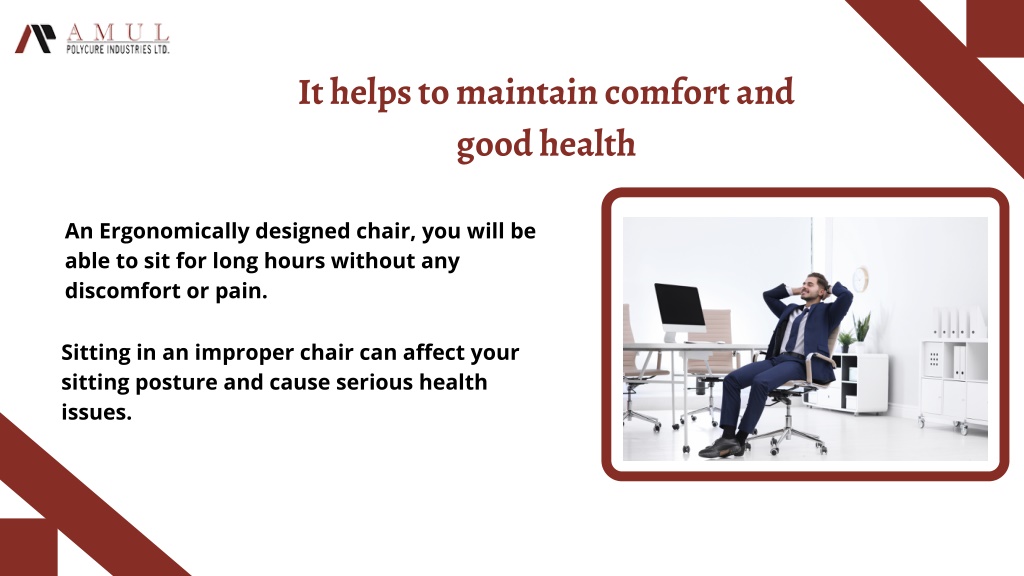 AMUL
POLYCURE INDUSTRIES LTD.

It helps to maintain comfort and good health

An Ergonomically designed chair, you will be able to sit for long hours without any discomfort or pain.

Sitting in an improper chair can affect your sitting posture and cause serious health issues.